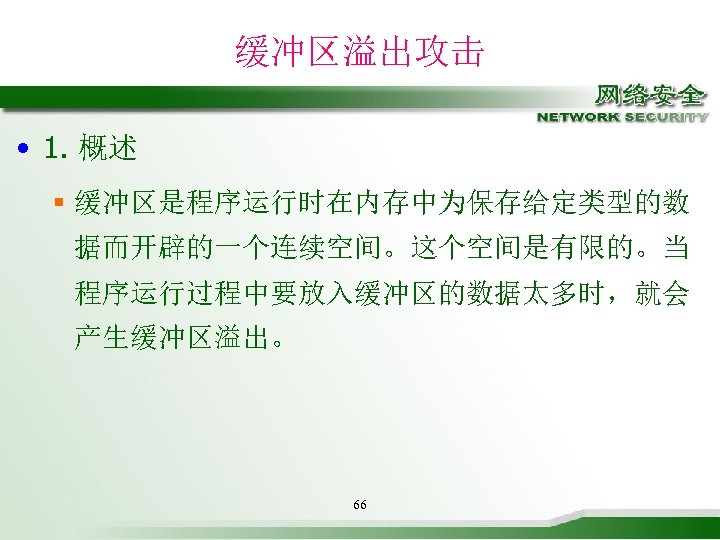 缓冲区溢出攻击

网络安全
NETWORK SECURITY

• 1. 概述

▪ 缓冲区是程序运行时在内存中为保存给定类型的数据而开辟的一个连续空间。这个空间是有限的。当程序运行过程中要放入缓冲区的数据太多时，就会产生缓冲区溢出。

66